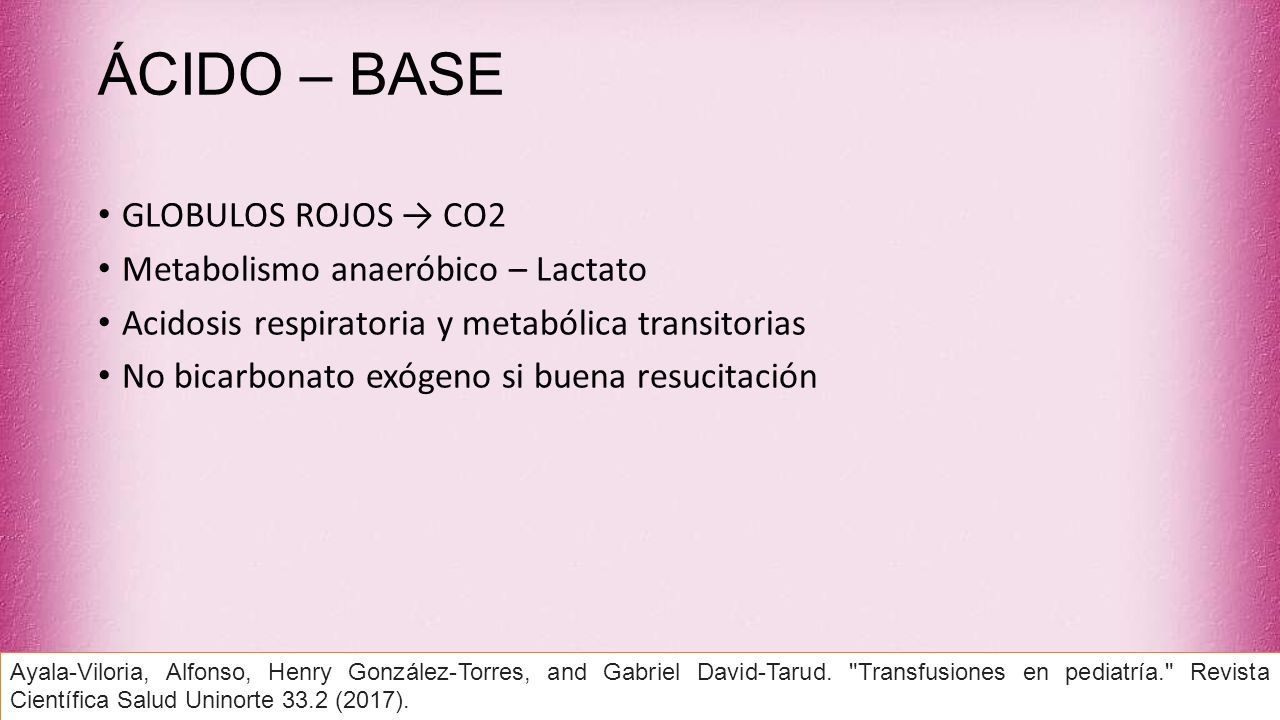 ÁCIDO – BASE

• GLOBULOS ROJOS → CO2
• Metabolismo anaeróbico – Lactato
• Acidosis respiratoria y metabólica transitorias
• No bicarbonato exógeno si buena resucitación

Ayala-Viloria, Alfonso, Henry González-Torres, and Gabriel David-Tarud. "Transfusiones en pediatría." Revista Científica Salud Uninorte 33.2 (2017).